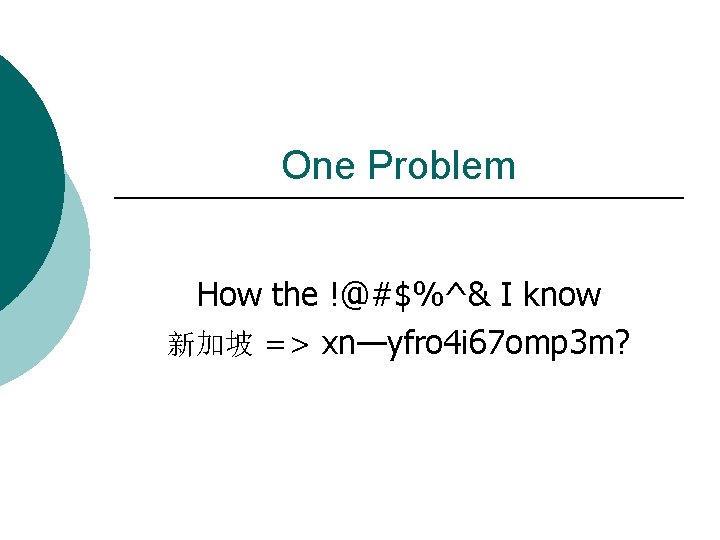 One Problem

How the !@#$%^& I know
新加坡 => xn—yfro4i67omp3m?